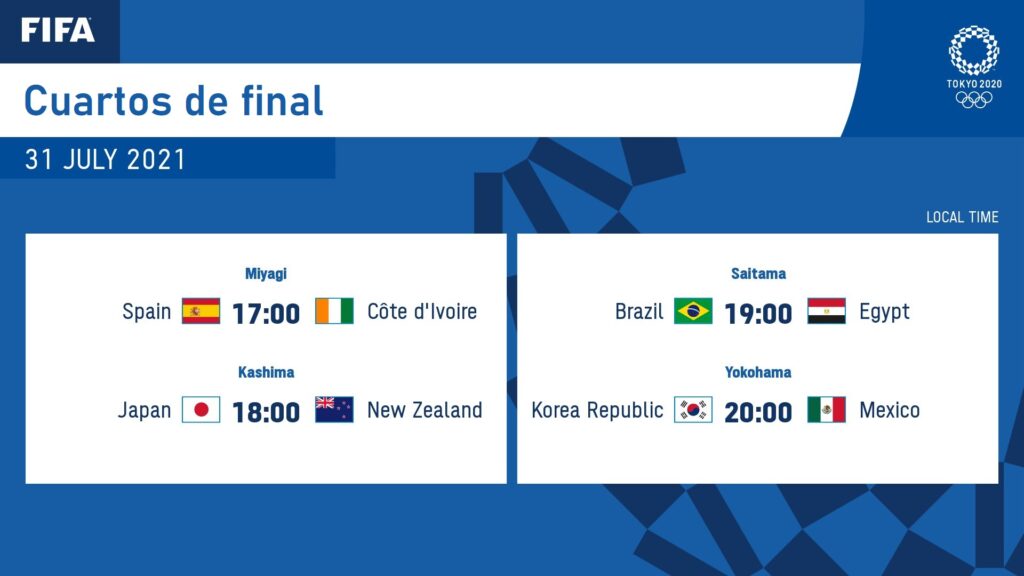 FIFA

TOKYO 2020

Cuartos de final

31 JULY 2021

LOCAL TIME

Miyagi
Spain 17:00 Côte d'Ivoire

Kashima
Japan 18:00 New Zealand

Saitama
Brazil 19:00 Egypt

Yokohama
Korea Republic 20:00 Mexico